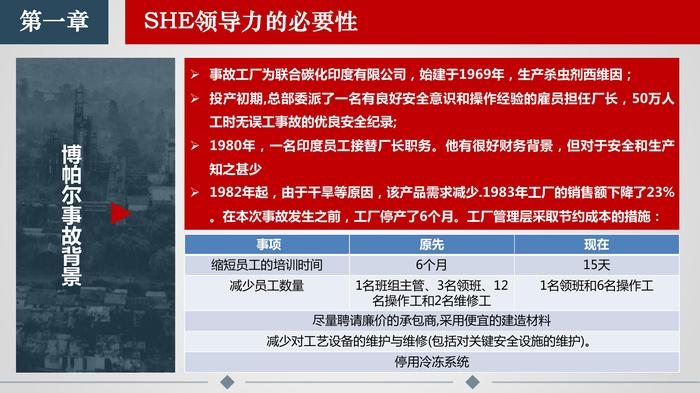 第一章

SHE领导力的必要性

博帕尔事故背景

➢ 事故工厂为联合碳化印度有限公司，始建于1969年，生产杀虫剂西维因；

➢ 投产初期,总部委派了一名有良好安全意识和操作经验的雇员担任厂长，50万人工时无误工事故的优良安全纪录;

➢ 1980年，一名印度员工接替厂长职务。他有很好财务背景，但对于安全和生产知之甚少

➢ 1982年起，由于干旱等原因，该产品需求减少.1983年工厂的销售额下降了23%。在本次事故发生之前，工厂停产了6个月。工厂管理层采取节约成本的措施：

| 事项 | 原先 | 现在 |
|---|---|---|
| 缩短员工的培训时间 | 6个月 | 15天 |
| 减少员工数量 | 1名班组主管、3名领班、12名操作工和2名维修工 | 1名领班和6名操作工 |
| 尽量聘请廉价的承包商,采用便宜的建造材料 | | |
| 减少对工艺设备的维护与维修(包括对关键安全设施的维护)。 | | |
| 停用冷冻系统 | | |